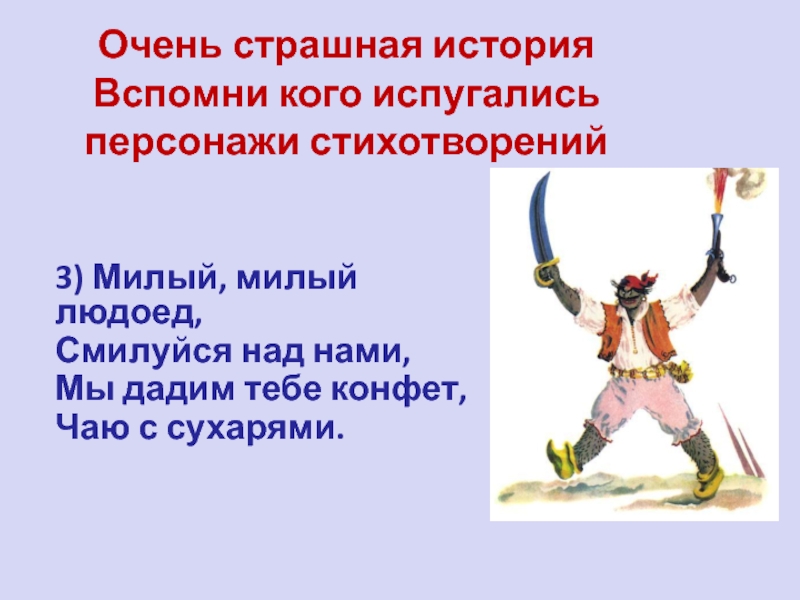 Очень страшная история
Вспомни кого испугались персонажи стихотворений

3) Милый, милый людоед,
Смилуйся над нами,
Мы дадим тебе конфет,
Чаю с сухарями.